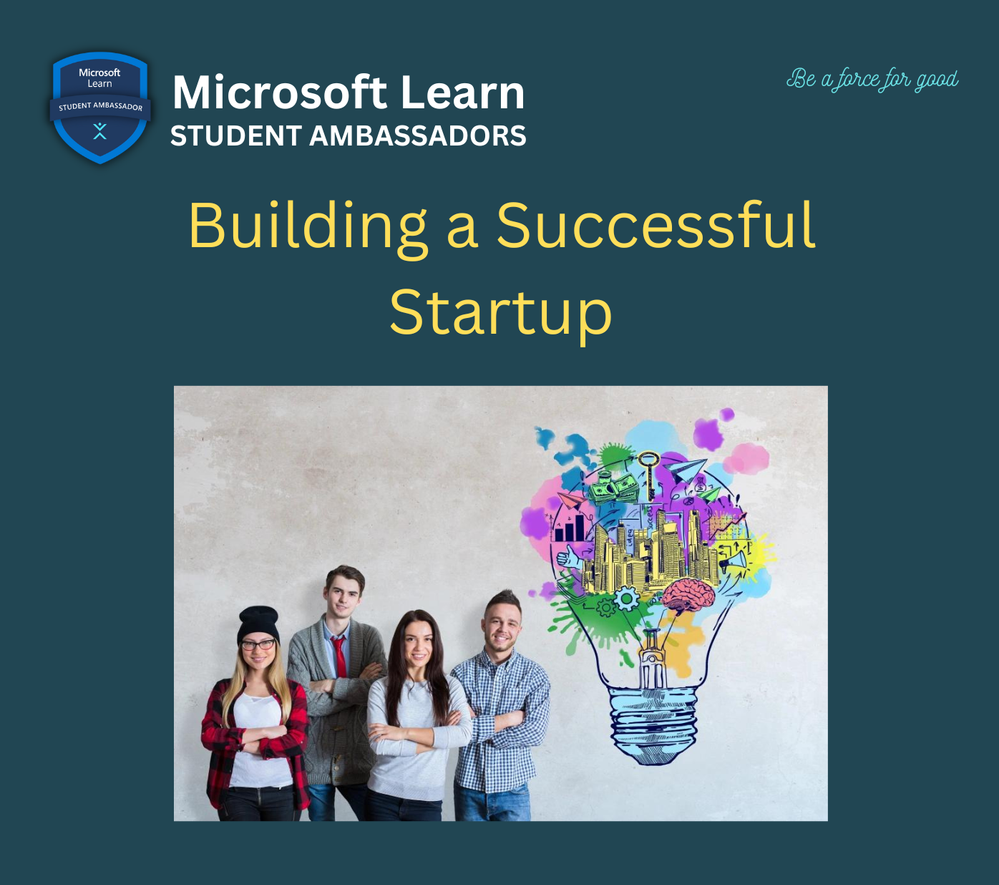 Microsoft Learn
STUDENT AMBASSADOR

Microsoft Learn
STUDENT AMBASSADORS

Be a force for good

Building a Successful Startup